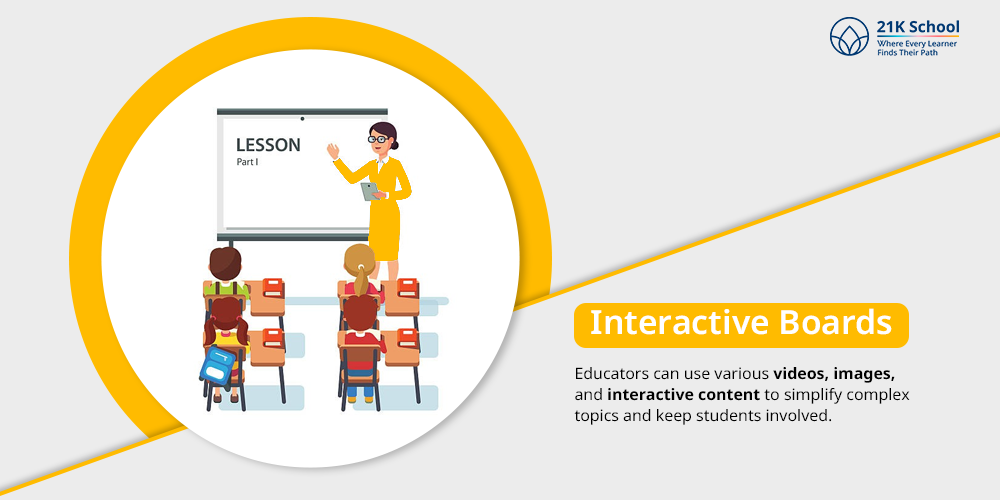 21K School
Where Every Learner
Finds Their Path

LESSON
Part I

Interactive Boards

Educators can use various videos, images, and interactive content to simplify complex topics and keep students involved.